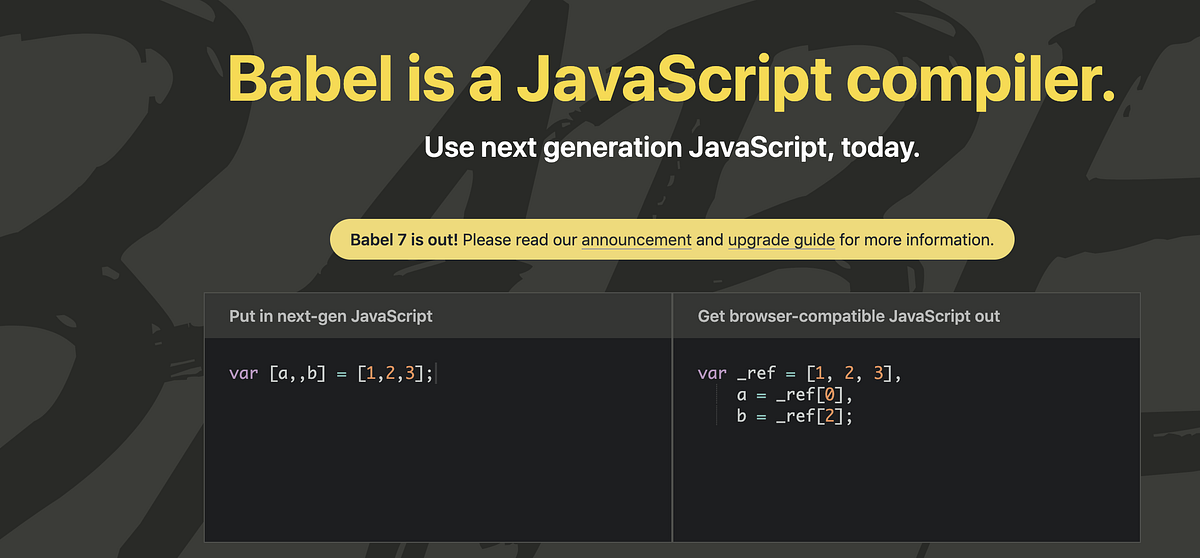 Babel is a JavaScript compiler.

Use next generation JavaScript, today.

Babel 7 is out! Please read our announcement and upgrade guide for more information.

Put in next-gen JavaScript

var [a,,b] = [1,2,3];

Get browser-compatible JavaScript out

var _ref = [1, 2, 3],
    a = _ref[0],
    b = _ref[2];